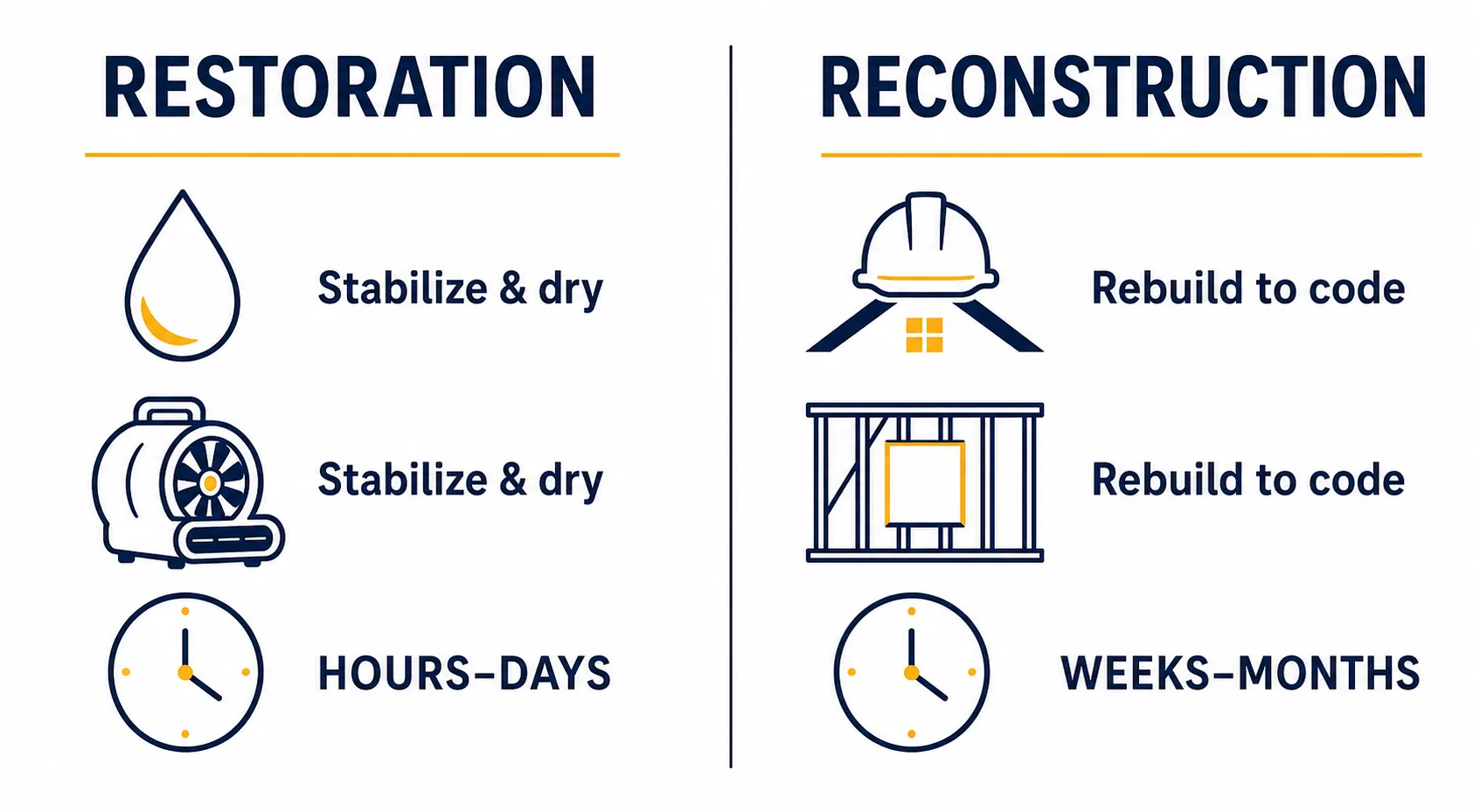 RESTORATION

Stabilize & dry

Stabilize & dry

HOURS–DAYS

RECONSTRUCTION

Rebuild to code

Rebuild to code

WEEKS–MONTHS